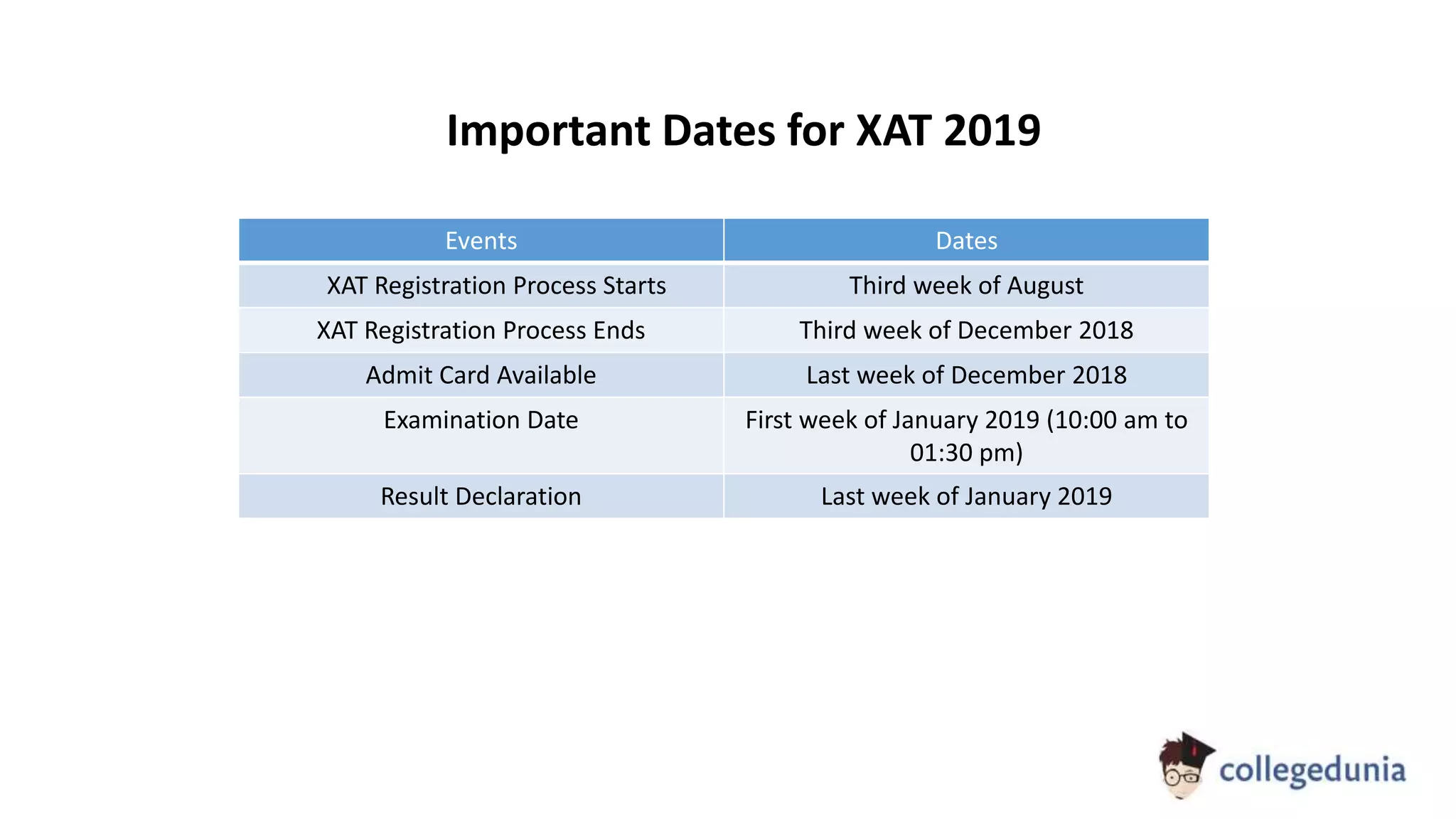 Important Dates for XAT 2019

| Events | Dates |
|---|---|
| XAT Registration Process Starts | Third week of August |
| XAT Registration Process Ends | Third week of December 2018 |
| Admit Card Available | Last week of December 2018 |
| Examination Date | First week of January 2019 (10:00 am to 01:30 pm) |
| Result Declaration | Last week of January 2019 |

collegedunia